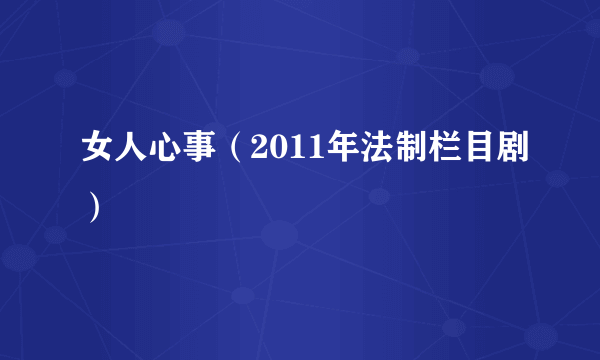 女人心事（2011年法制栏目剧）